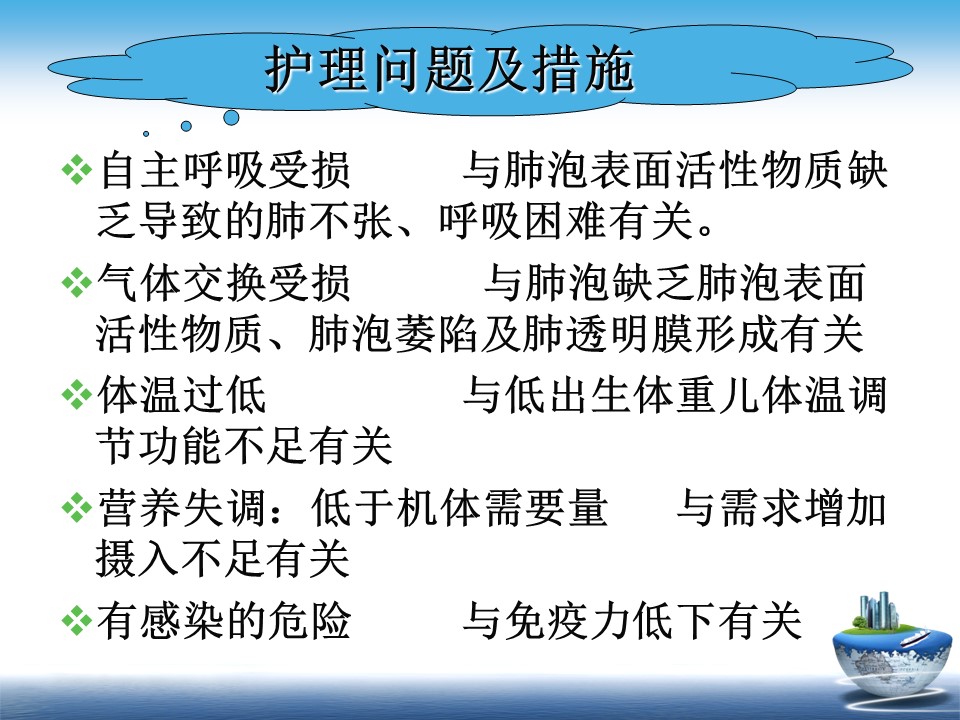 护理问题及措施

❖自主呼吸受损　　与肺泡表面活性物质缺乏导致的肺不张、呼吸困难有关。

❖气体交换受损　　与肺泡缺乏肺泡表面活性物质、肺泡萎陷及肺透明膜形成有关

❖体温过低　　　　与低出生体重儿体温调节功能不足有关

❖营养失调：低于机体需要量　　与需求增加摄入不足有关

❖有感染的危险　　与免疫力低下有关